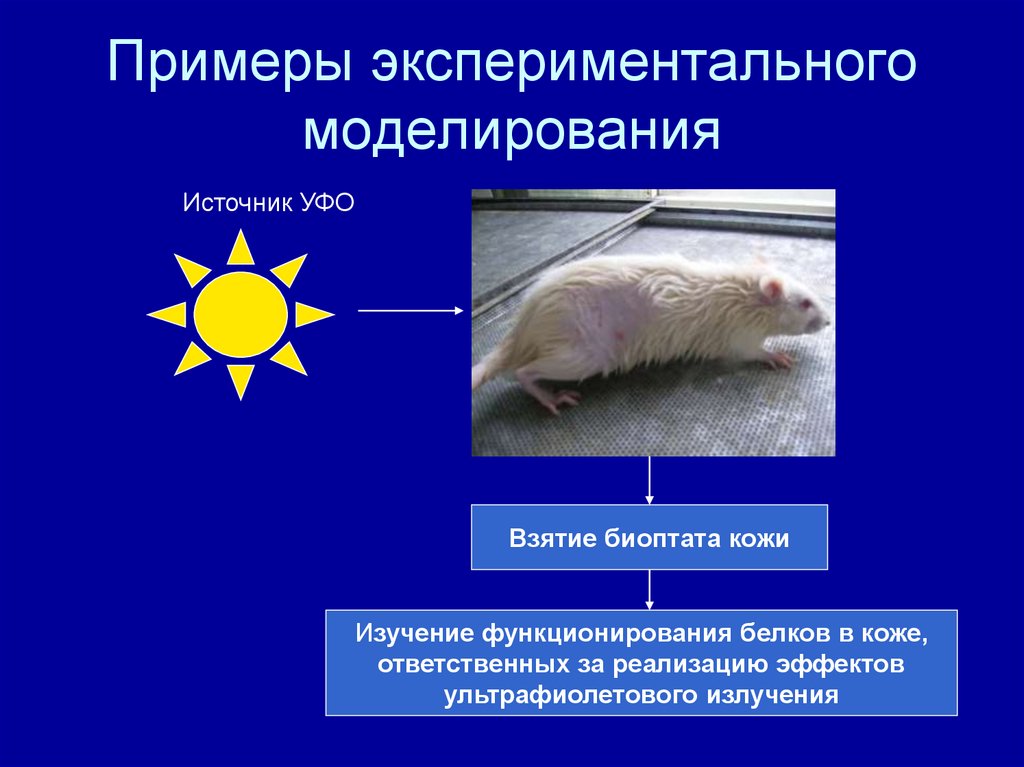 Примеры экспериментального моделирования

Источник УФО

Взятие биоптата кожи

Изучение функционирования белков в коже, ответственных за реализацию эффектов ультрафиолетового излучения